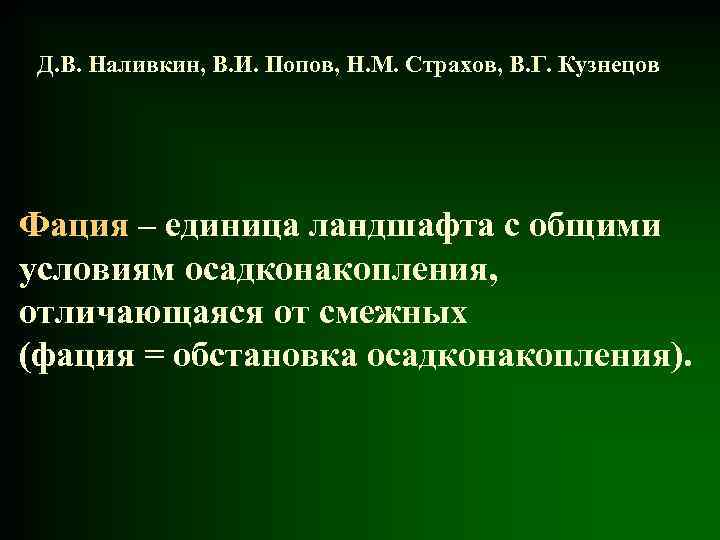 Д.В. Наливкин, В.И. Попов, Н.М. Страхов, В.Г. Кузнецов

Фация – единица ландшафта с общими условиям осадконакопления, отличающаяся от смежных (фация = обстановка осадконакопления).